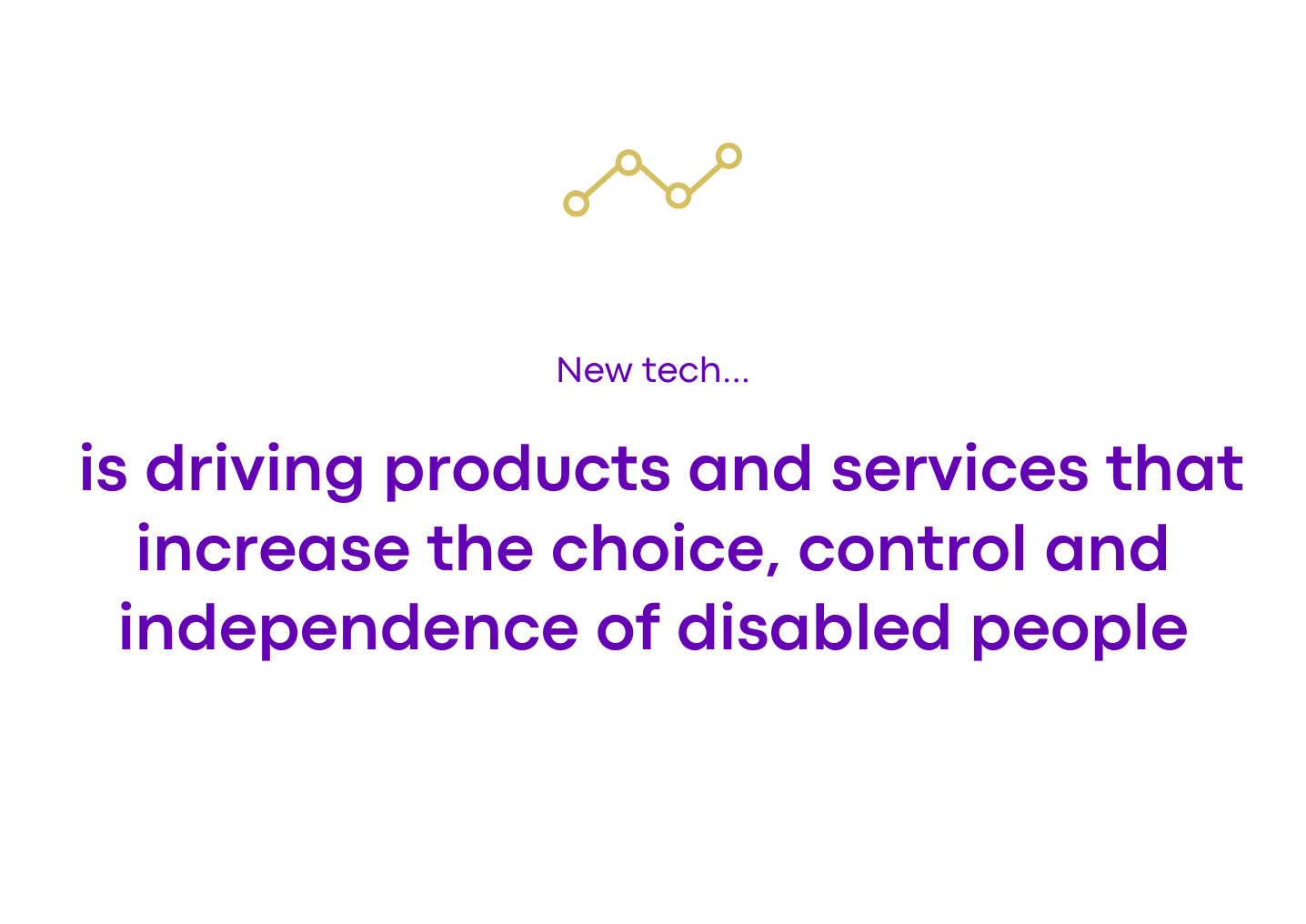 New tech...

is driving products and services that increase the choice, control and independence of disabled people